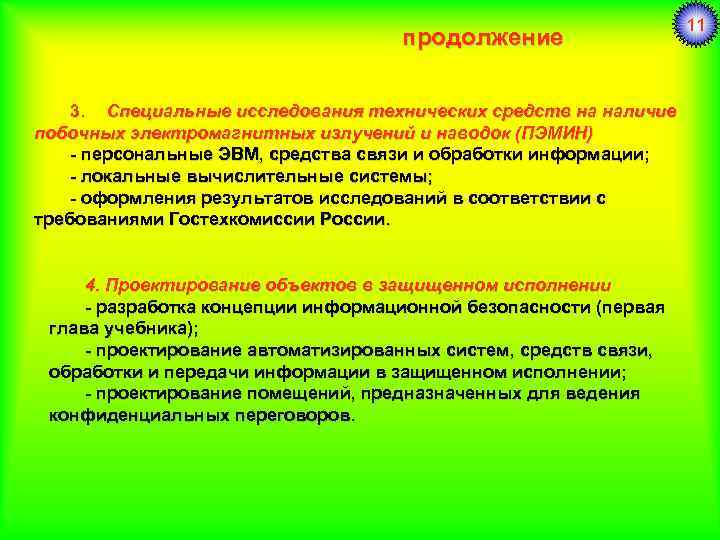 11

продолжение

3. Специальные исследования технических средств на наличие побочных электромагнитных излучений и наводок (ПЭМИН)
- персональные ЭВМ, средства связи и обработки информации;
- локальные вычислительные системы;
- оформления результатов исследований в соответствии с требованиями Гостехкомиссии России.

4. Проектирование объектов в защищенном исполнении
- разработка концепции информационной безопасности (первая глава учебника);
- проектирование автоматизированных систем, средств связи, обработки и передачи информации в защищенном исполнении;
- проектирование помещений, предназначенных для ведения конфиденциальных переговоров.